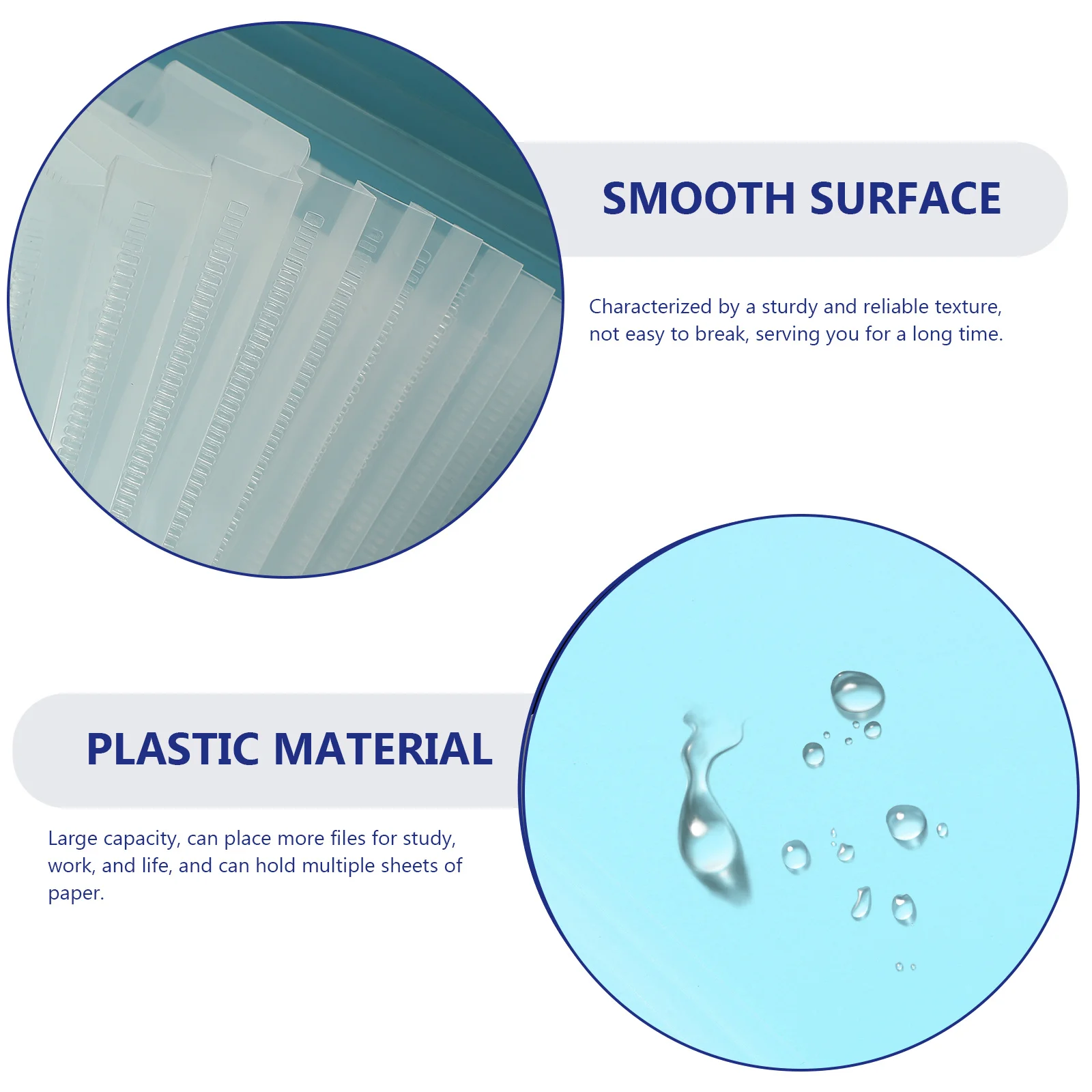 SMOOTH SURFACE

Characterized by a sturdy and reliable texture, not easy to break, serving you for a long time.

PLASTIC MATERIAL

Large capacity, can place more files for study, work, and life, and can hold multiple sheets of paper.